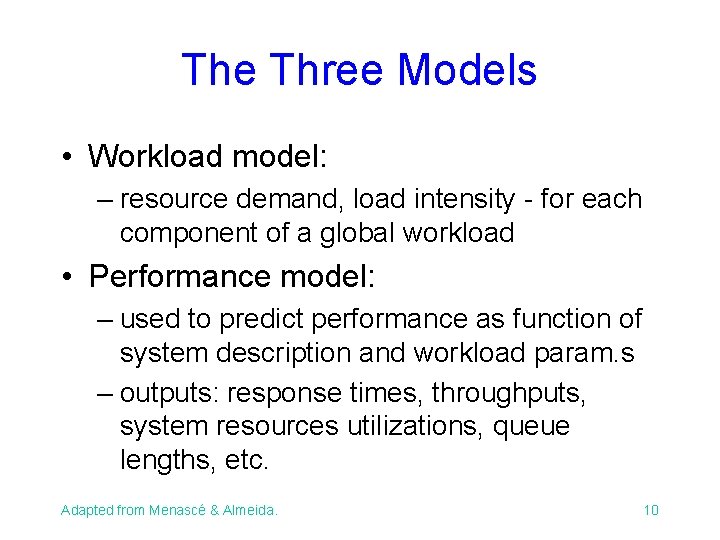 The Three Models

• Workload model:
– resource demand, load intensity - for each component of a global workload

• Performance model:
– used to predict performance as function of system description and workload param.s
– outputs: response times, throughputs, system resources utilizations, queue lengths, etc.

Adapted from Menascé & Almeida.

10